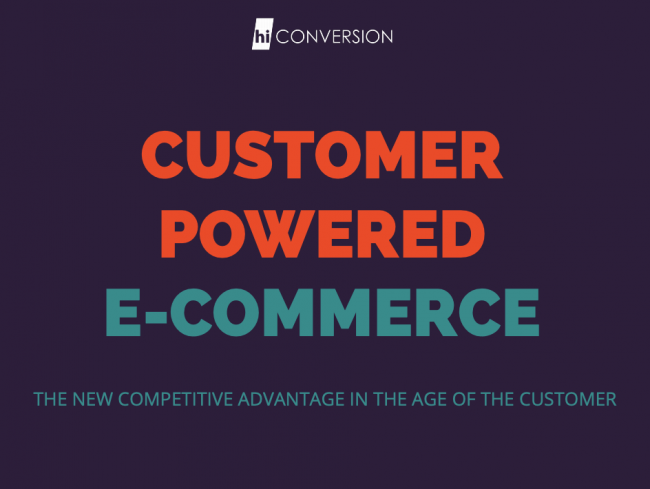 hi CONVERSION

CUSTOMER POWERED E-COMMERCE

THE NEW COMPETITIVE ADVANTAGE IN THE AGE OF THE CUSTOMER